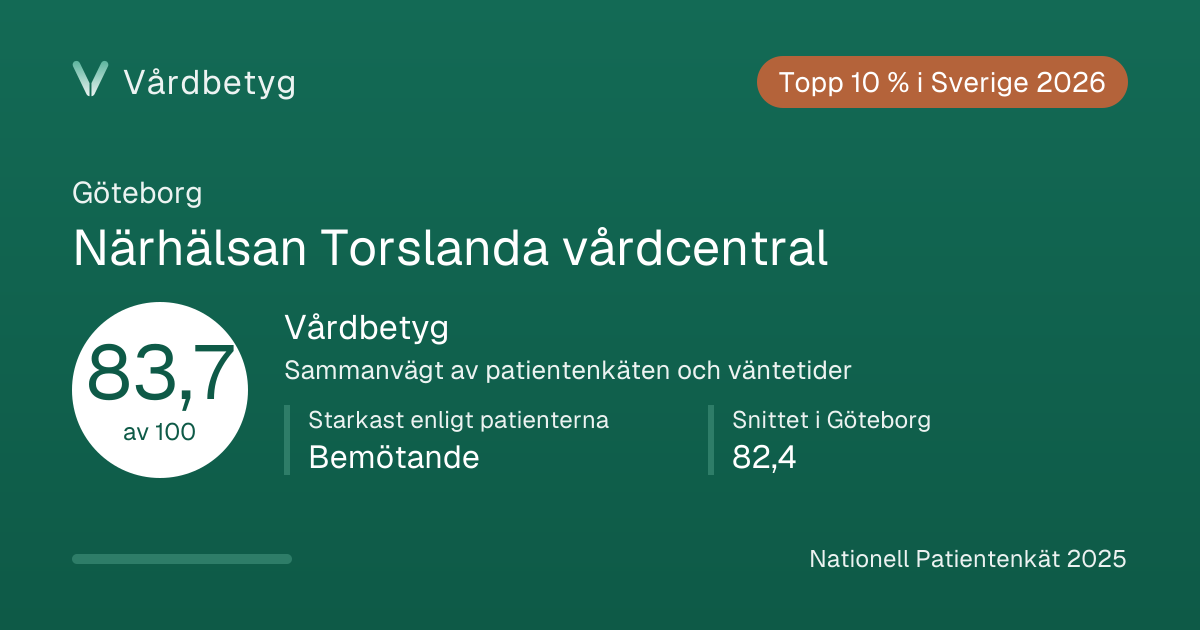 Vårdbetyg

Topp 10 % i Sverige 2026

Göteborg

Närhälsan Torslanda vårdcentral

83,7
av 100

Vårdbetyg

Sammanvägt av patientenkäten och väntetider

Starkast enligt patienterna
Bemötande

Snittet i Göteborg
82,4

Nationell Patientenkät 2025